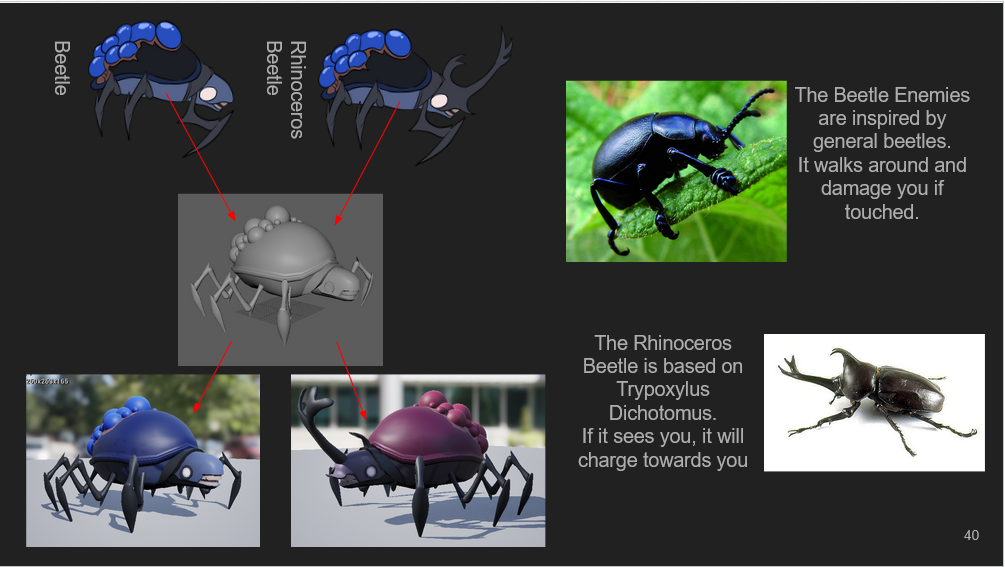 Beetle

Rhinoceros Beetle

The Beetle Enemies are inspired by general beetles. It walks around and damage you if touched.

The Rhinoceros Beetle is based on Trypoxylus Dichotomus. If it sees you, it will charge towards you

40